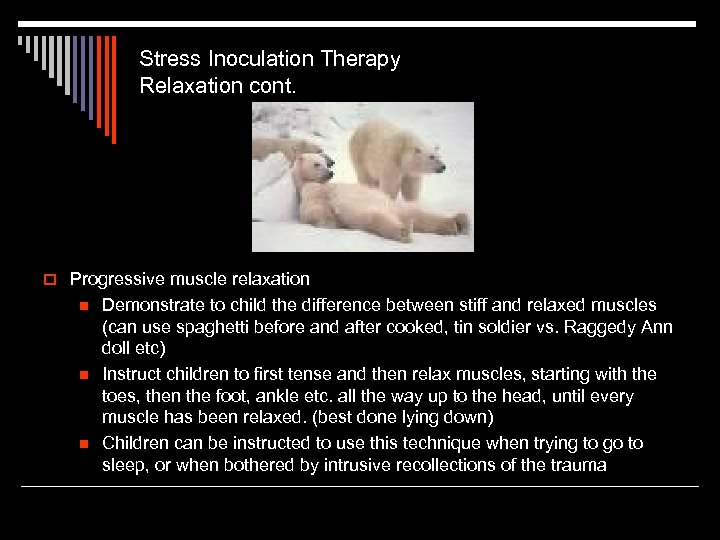 Stress Inoculation Therapy
Relaxation cont.

Progressive muscle relaxation

Demonstrate to child the difference between stiff and relaxed muscles (can use spaghetti before and after cooked, tin soldier vs. Raggedy Ann doll etc)

Instruct children to first tense and then relax muscles, starting with the toes, then the foot, ankle etc. all the way up to the head, until every muscle has been relaxed. (best done lying down)

Children can be instructed to use this technique when trying to go to sleep, or when bothered by intrusive recollections of the trauma